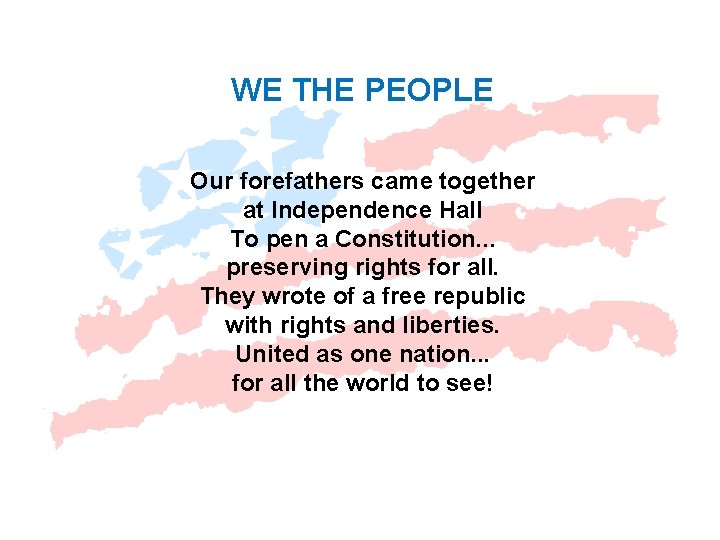 WE THE PEOPLE

Our forefathers came together
at Independence Hall
To pen a Constitution...
preserving rights for all.
They wrote of a free republic
with rights and liberties.
United as one nation...
for all the world to see!